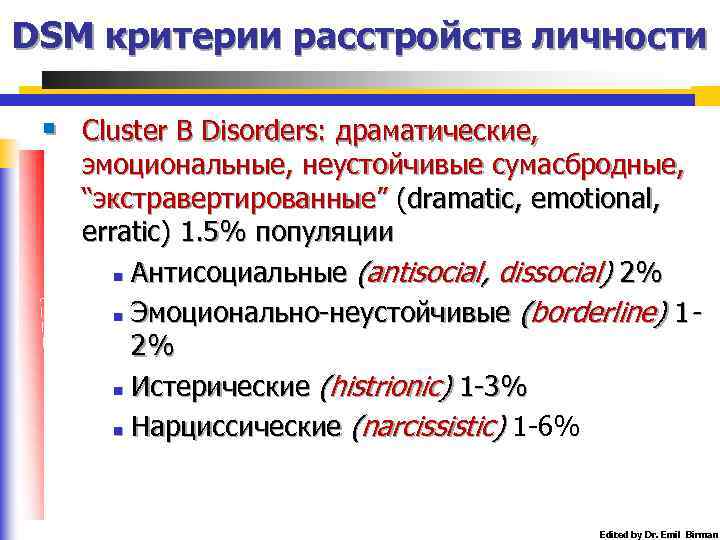 DSM критерии расстройств личности

Cluster B Disorders: драматические, эмоциональные, неустойчивые сумасбродные, “экстравертированные” (dramatic, emotional, erratic) 1.5% популяции

Антисоциальные (antisocial, dissocial) 2%

Эмоционально-неустойчивые (borderline) 1-2%

Истерические (histrionic) 1-3%

Нарциссические (narcissistic) 1-6%

Edited by Dr. Emil Birman